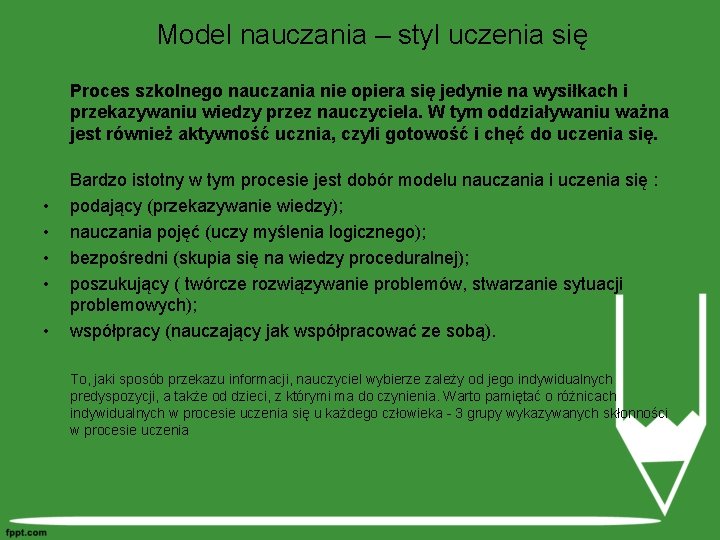 Model nauczania – styl uczenia się

Proces szkolnego nauczania nie opiera się jedynie na wysiłkach i przekazywaniu wiedzy przez nauczyciela. W tym oddziaływaniu ważna jest również aktywność ucznia, czyli gotowość i chęć do uczenia się.

Bardzo istotny w tym procesie jest dobór modelu nauczania i uczenia się :

• podający (przekazywanie wiedzy);
• nauczania pojęć (uczy myślenia logicznego);
• bezpośredni (skupia się na wiedzy proceduralnej);
• poszukujący ( twórcze rozwiązywanie problemów, stwarzanie sytuacji problemowych);
• współpracy (nauczający jak współpracować ze sobą).

To, jaki sposób przekazu informacji, nauczyciel wybierze zależy od jego indywidualnych predyspozycji, a także od dzieci, z którymi ma do czynienia. Warto pamiętać o różnicach indywidualnych w procesie uczenia się u każdego człowieka - 3 grupy wykazywanych skłonności w procesie uczenia

fppt.com